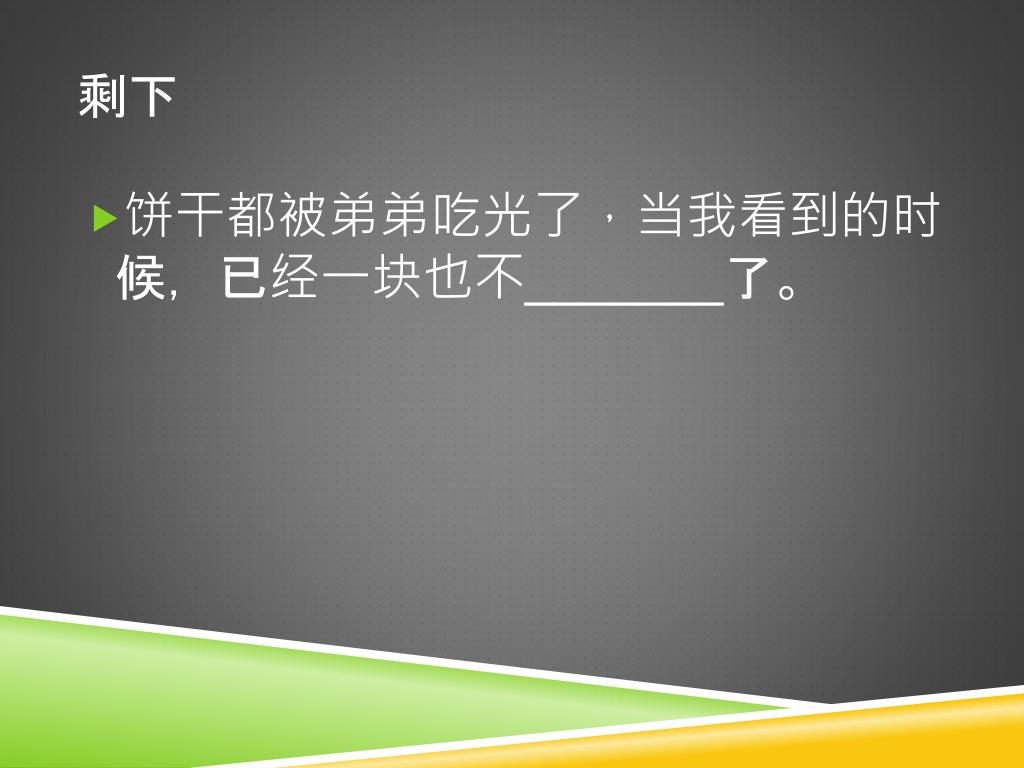 剩下

饼干都被弟弟吃光了，当我看到的时候，已经一块也不________了。